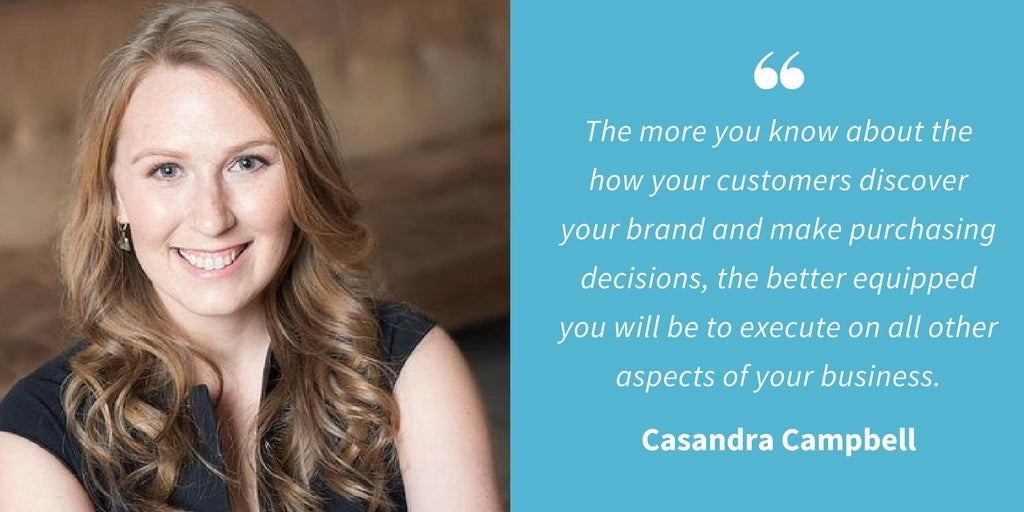 “

The more you know about the how your customers discover your brand and make purchasing decisions, the better equipped you will be to execute on all other aspects of your business.

Casandra Campbell